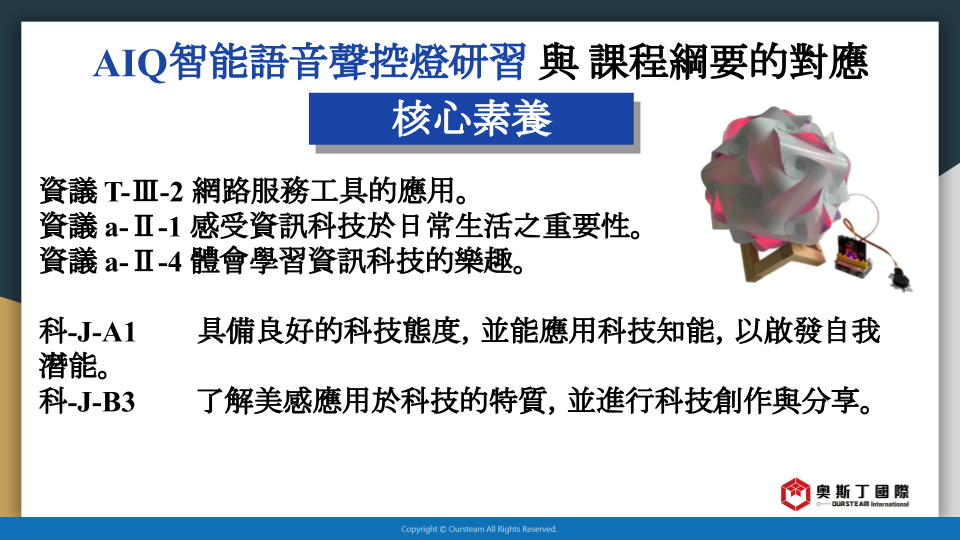 AIQ智能語音聲控燈研習 與 課程綱要的對應

核心素養

資議 T-Ⅲ-2 網路服務工具的應用。
資議 a-Ⅱ-1 感受資訊科技於日常生活之重要性。
資議 a-Ⅱ-4 體會學習資訊科技的樂趣。

科-J-A1 具備良好的科技態度, 並能應用科技知能, 以啟發自我潛能。
科-J-B3 了解美感應用於科技的特質, 並進行科技創作與分享。

奧斯丁國際
OURSTEAM International

Copyright © Oursteam All Rights Reserved.